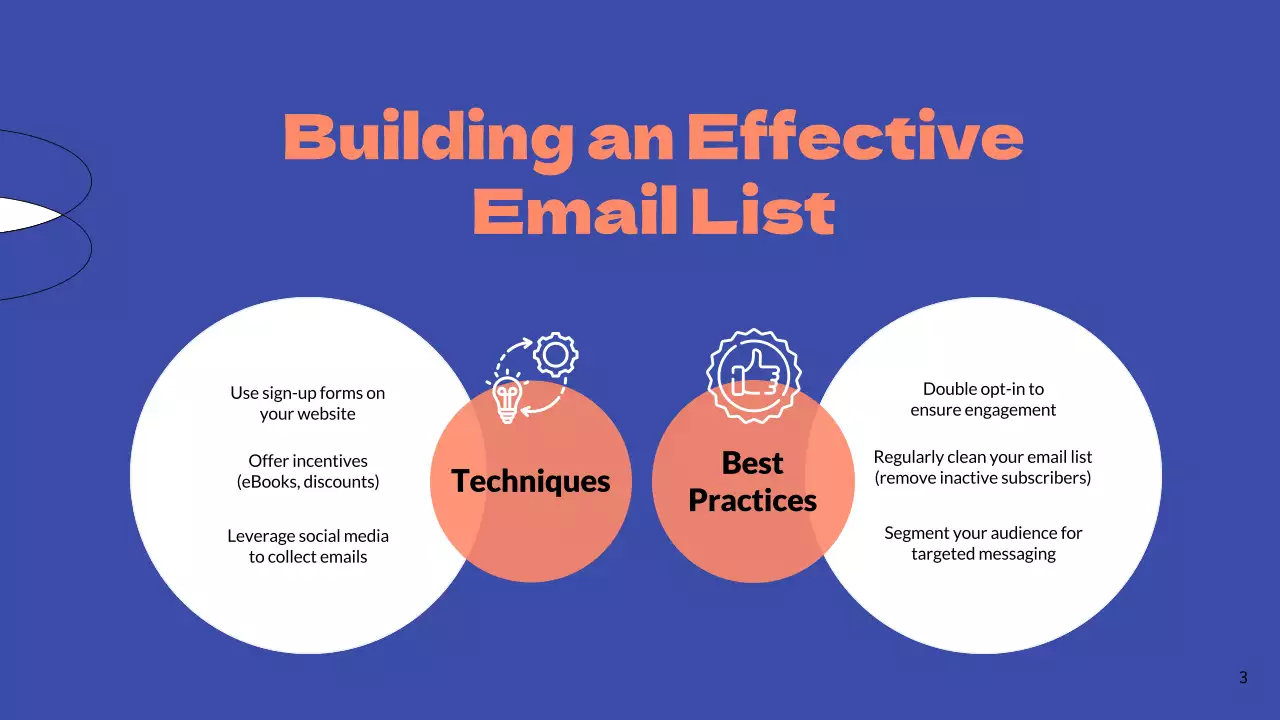 Building an Effective Email List

Use sign-up forms on your website

Offer incentives (eBooks, discounts)

Leverage social media to collect emails

Techniques

Best Practices

Double opt-in to ensure engagement

Regularly clean your email list (remove inactive subscribers)

Segment your audience for targeted messaging

3